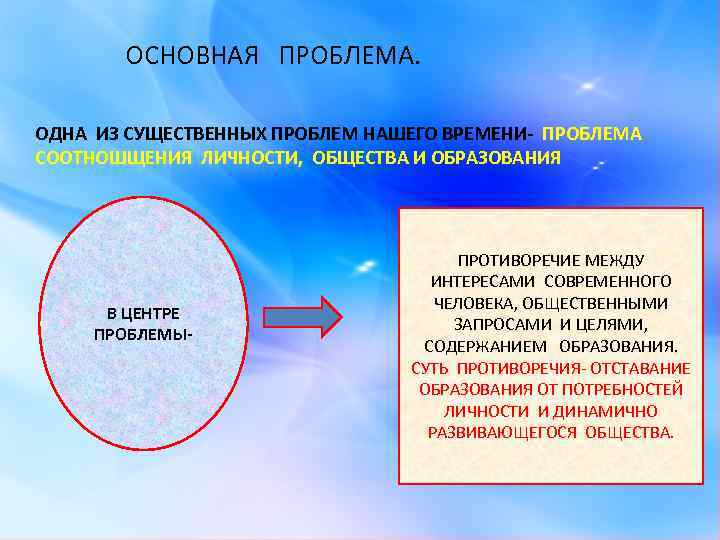 ОСНОВНАЯ ПРОБЛЕМА.

ОДНА ИЗ СУЩЕСТВЕННЫХ ПРОБЛЕМ НАШЕГО ВРЕМЕНИ- ПРОБЛЕМА СООТНОШЩЕНИЯ ЛИЧНОСТИ, ОБЩЕСТВА И ОБРАЗОВАНИЯ

В ЦЕНТРЕ ПРОБЛЕМЫ-

ПРОТИВОРЕЧИЕ МЕЖДУ ИНТЕРЕСАМИ СОВРЕМЕННОГО ЧЕЛОВЕКА, ОБЩЕСТВЕННЫМИ ЗАПРОСАМИ И ЦЕЛЯМИ, СОДЕРЖАНИЕМ ОБРАЗОВАНИЯ. СУТЬ ПРОТИВОРЕЧИЯ- ОТСТАВАНИЕ ОБРАЗОВАНИЯ ОТ ПОТРЕБНОСТЕЙ ЛИЧНОСТИ И ДИНАМИЧНО РАЗВИВАЮЩЕГОСЯ ОБЩЕСТВА.